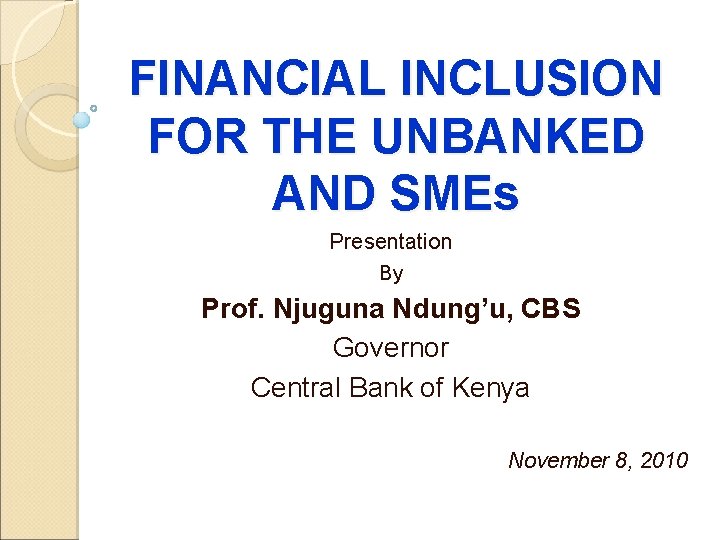 FINANCIAL INCLUSION FOR THE UNBANKED AND SMEs

Presentation
By
Prof. Njuguna Ndung'u, CBS
Governor
Central Bank of Kenya

November 8, 2010